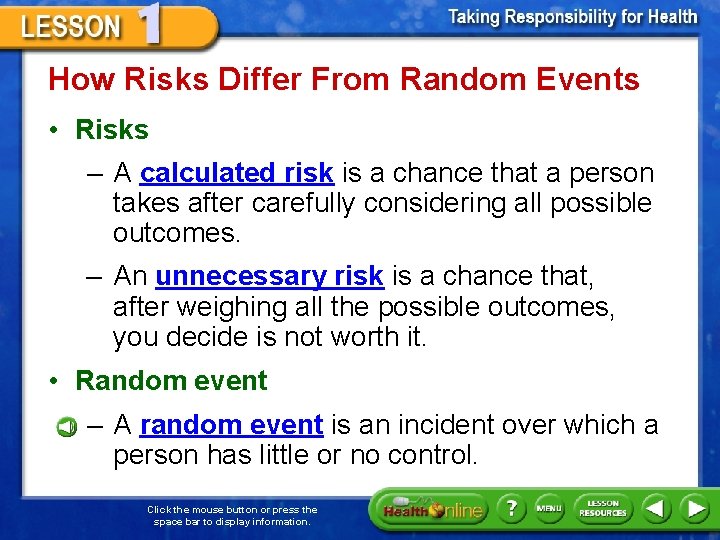 LESSON 1

Taking Responsibility for Health

How Risks Differ From Random Events

• Risks

– A calculated risk is a chance that a person takes after carefully considering all possible outcomes.

– An unnecessary risk is a chance that, after weighing all the possible outcomes, you decide is not worth it.

• Random event

– A random event is an incident over which a person has little or no control.

Click the mouse button or press the space bar to display information.

Health Online ? MENU LESSON RESOURCES